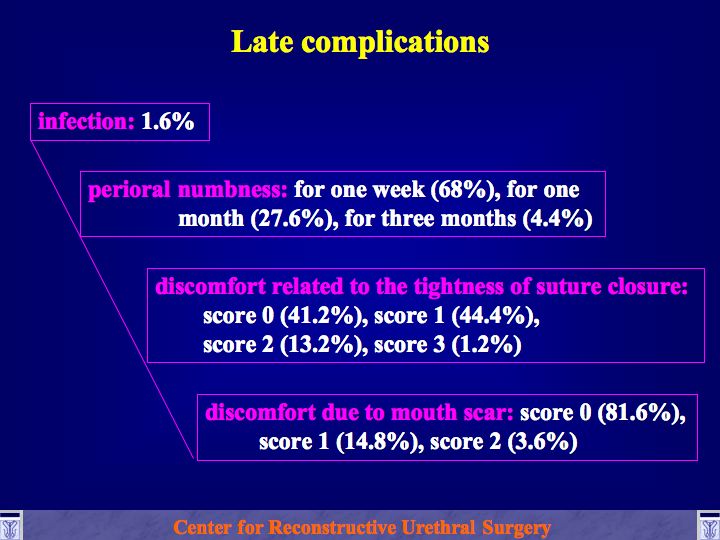 Late complications

infection: 1.6%

perioral numbness: for one week (68%), for one month (27.6%), for three months (4.4%)

discomfort related to the tightness of suture closure: score 0 (41.2%), score 1 (44.4%), score 2 (13.2%), score 3 (1.2%)

discomfort due to mouth scar: score 0 (81.6%), score 1 (14.8%), score 2 (3.6%)

Center for Reconstructive Urethral Surgery